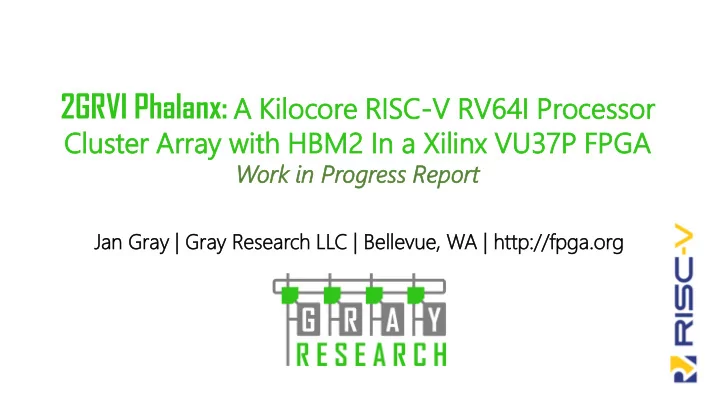 2GRVI Phalanx: A Kilocore RISC-V RV64I Processor Cluster Array with HBM2 In a Xilinx VU37P FPGA
Work in Progress Report

Jan Gray | Gray Research LLC | Bellevue, WA | http://fpga.org

GRAY
RESEARCH

RISC-V